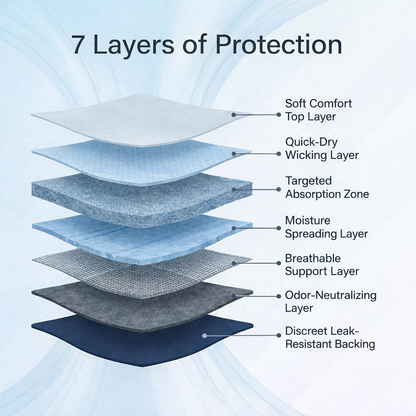 7 Layers of Protection

Soft Comfort Top Layer

Quick-Dry Wicking Layer

Targeted Absorption Zone

Moisture Spreading Layer

Breathable Support Layer

Odor-Neutralizing Layer

Discreet Leak-Resistant Backing